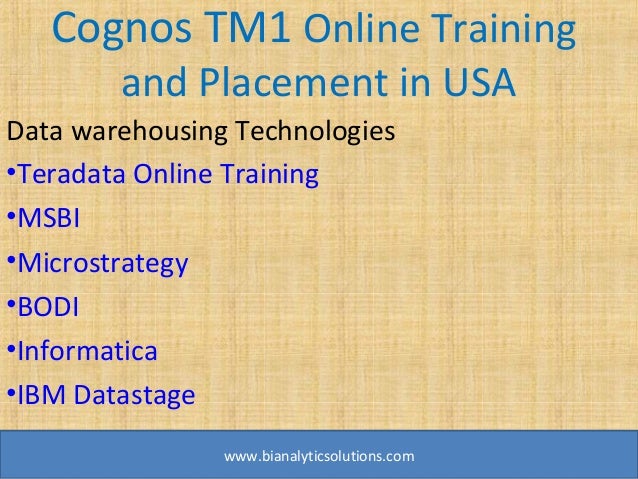 Cognos TM1 Online Training and Placement in USA

Data warehousing Technologies
•Teradata Online Training
•MSBI
•Microstrategy
•BODI
•Informatica
•IBM Datastage

www.bianalyticsolutions.com